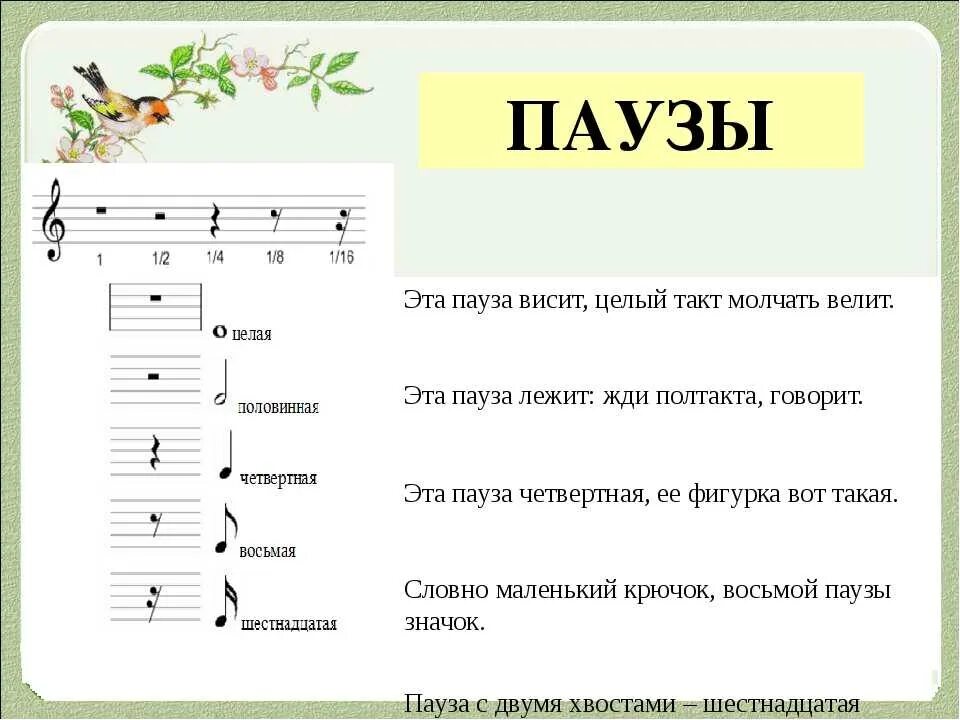 ПАУЗЫ

1 1/2 1/4 1/8 1/16

целая

половинная

четвертная

восьмая

шестнадцатая

Эта пауза висит, целый такт молчать велит.

Эта пауза лежит: жди полтакта, говорит.

Эта пауза четвертная, ее фигурка вот такая.

Словно маленький крючок, восьмой паузы значок.

Пауза с двумя хвостами – шестнадцатая